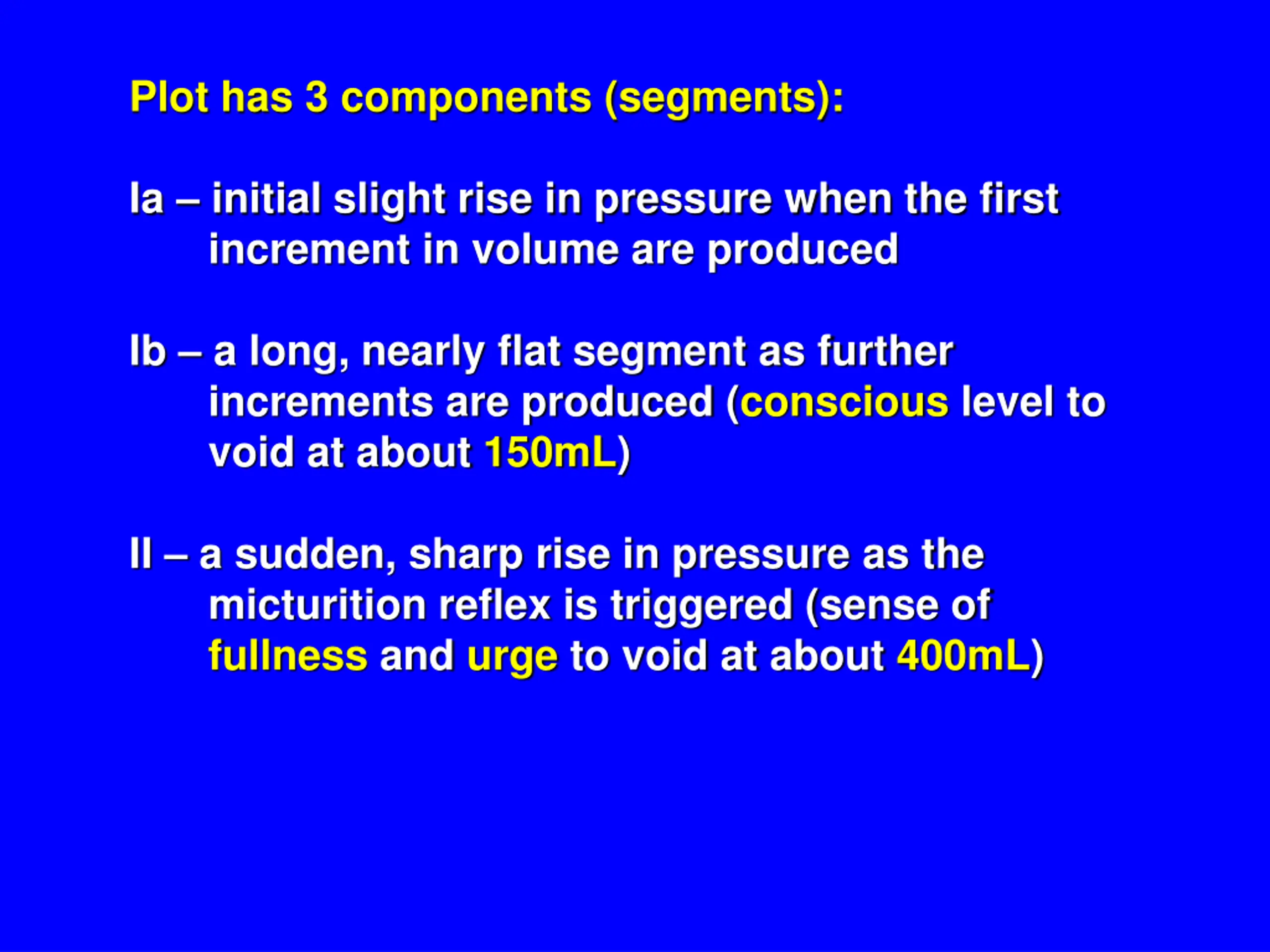 Plot has 3 components (segments):

Ia – initial slight rise in pressure when the first increment in volume are produced

Ib – a long, nearly flat segment as further increments are produced (conscious level to void at about 150mL)

II – a sudden, sharp rise in pressure as the micturition reflex is triggered (sense of fullness and urge to void at about 400mL)